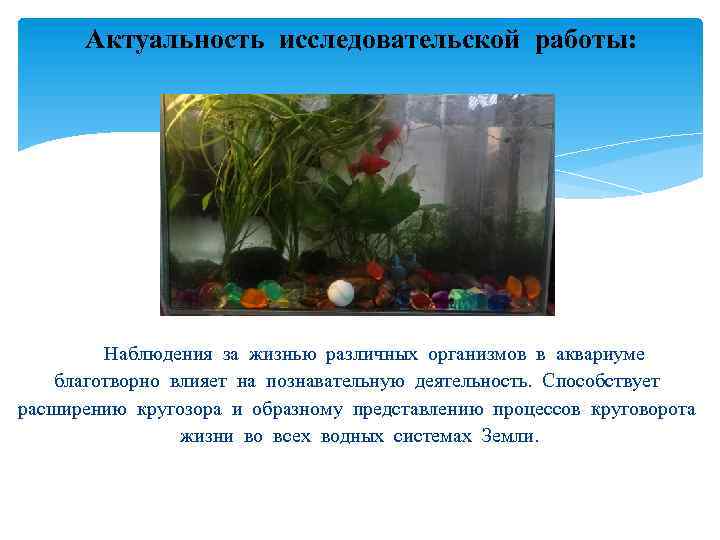 Актуальность исследовательской работы:

Наблюдения за жизнью различных организмов в аквариуме благотворно влияет на познавательную деятельность. Способствует расширению кругозора и образному представлению процессов круговорота жизни во всех водных системах Земли.